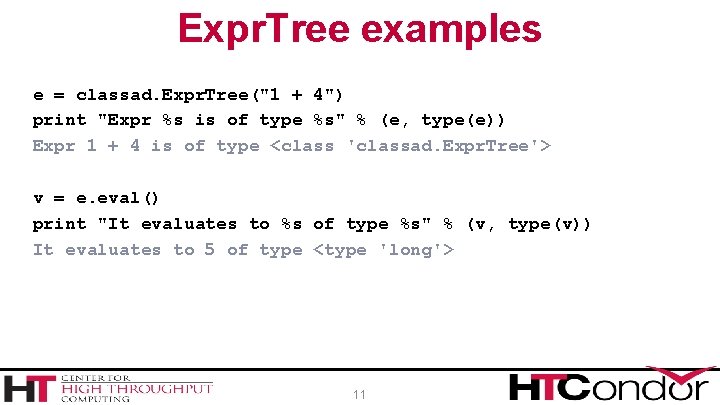 ExprTree examples

e = classad.ExprTree("1 + 4")
print "Expr %s is of type %s" % (e, type(e))
Expr 1 + 4 is of type <class 'classad.ExprTree'>

v = e.eval()
print "It evaluates to %s of type %s" % (v, type(v))
It evaluates to 5 of type <type 'long'>

HT CENTER FOR HIGH THROUGHPUT COMPUTING

11

HTCondor